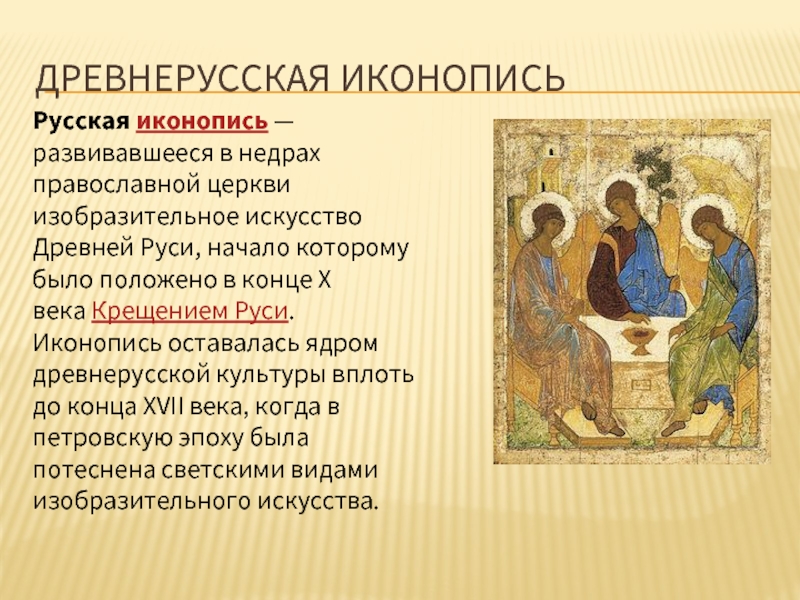 ДРЕВНЕРУССКАЯ ИКОНОПИСЬ

Русская иконопись — развивавшееся в недрах православной церкви изобразительное искусство Древней Руси, начало которому было положено в конце X века Крещением Руси. Иконопись оставалась ядром древнерусской культуры вплоть до конца XVII века, когда в петровскую эпоху была потеснена светскими видами изобразительного искусства.